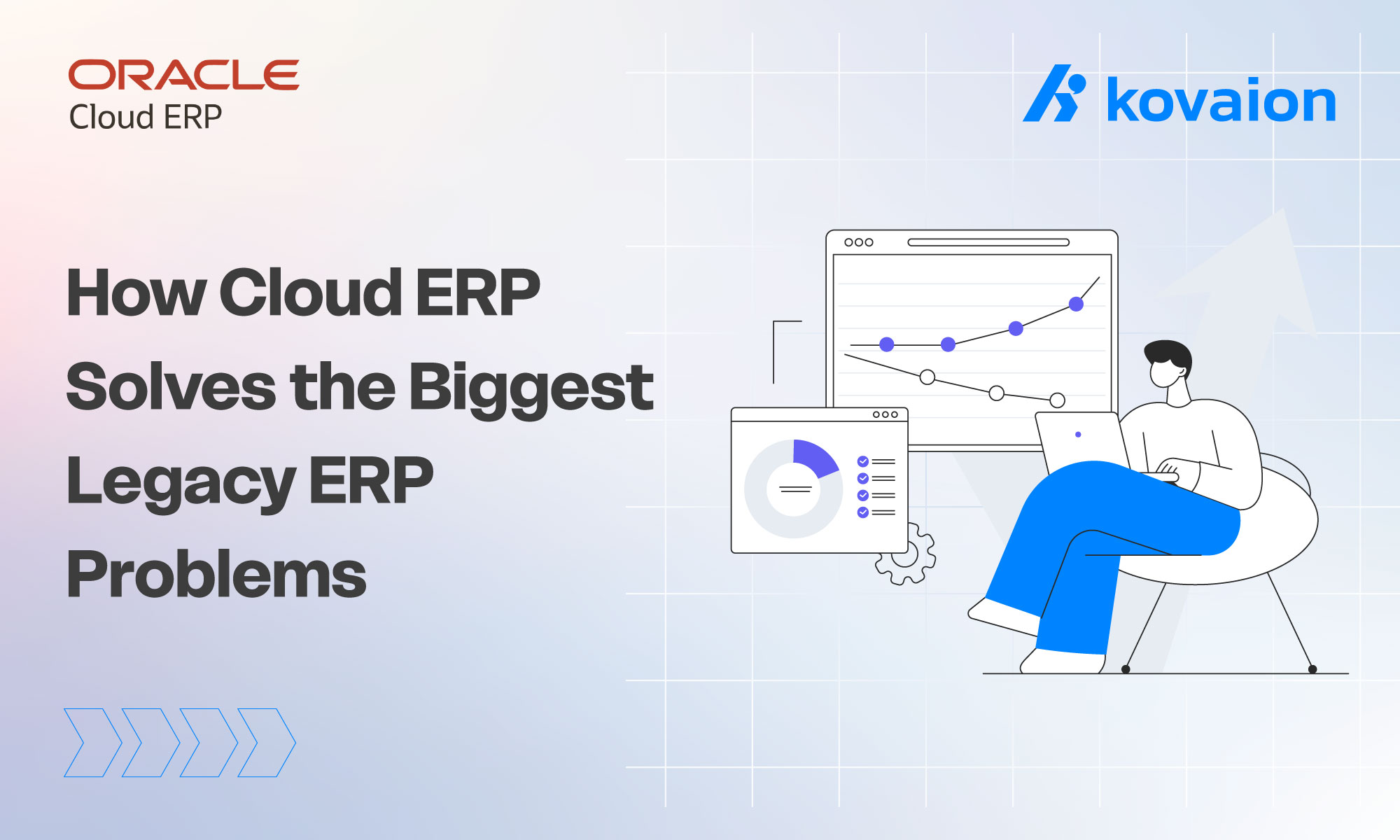 ORACLE
Cloud ERP

kovaion

How Cloud ERP Solves the Biggest Legacy ERP Problems